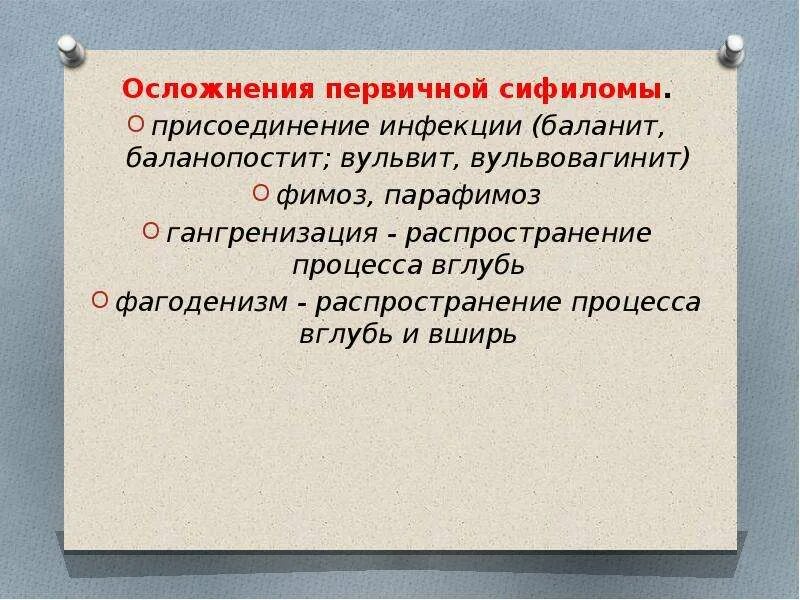 Осложнения первичной сифиломы.

присоединение инфекции (баланит, баланопостит; вульвит, вульвовагинит)

фимоз, парафимоз

гангренизация - распространение процесса вглубь

фагоденизм - распространение процесса вглубь и вширь